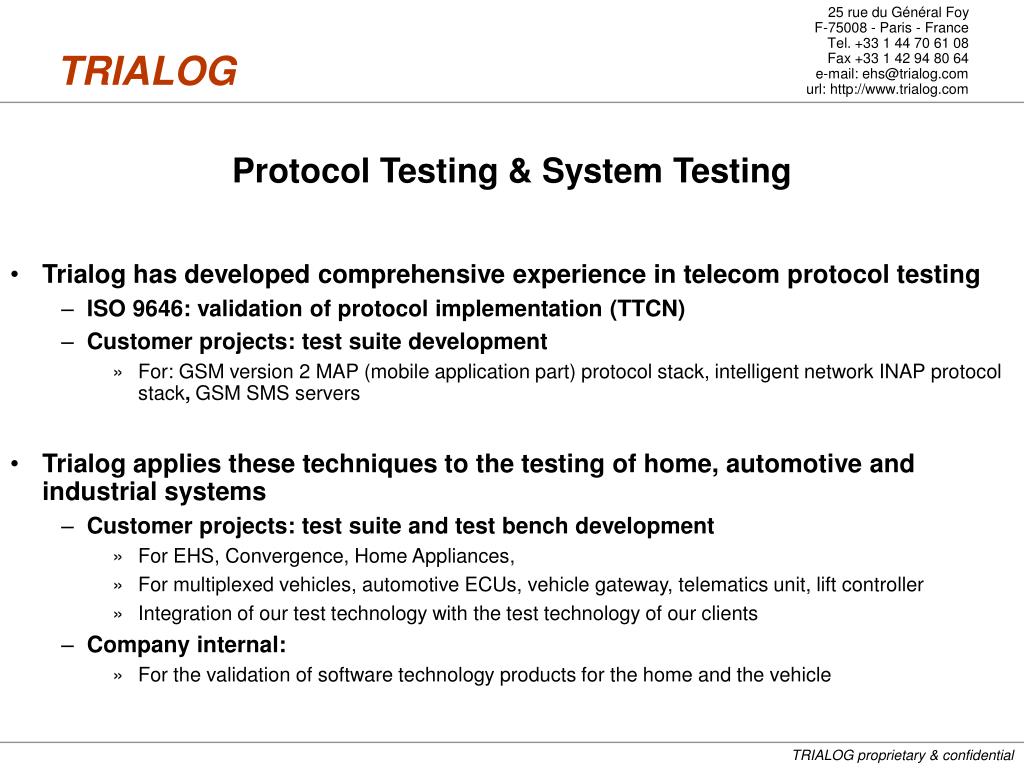 TRIALOG

25 rue du Général Foy
F-75008 - Paris - France
Tel. +33 1 44 70 61 08
Fax +33 1 42 94 80 64
e-mail: ehs@trialog.com
url: http://www.trialog.com

Protocol Testing & System Testing

• Trialog has developed comprehensive experience in telecom protocol testing
– ISO 9646: validation of protocol implementation (TTCN)
– Customer projects: test suite development
» For: GSM version 2 MAP (mobile application part) protocol stack, intelligent network INAP protocol stack, GSM SMS servers

• Trialog applies these techniques to the testing of home, automotive and industrial systems
– Customer projects: test suite and test bench development
» For EHS, Convergence, Home Appliances,
» For multiplexed vehicles, automotive ECUs, vehicle gateway, telematics unit, lift controller
» Integration of our test technology with the test technology of our clients
– Company internal:
» For the validation of software technology products for the home and the vehicle

TRIALOG proprietary & confidential